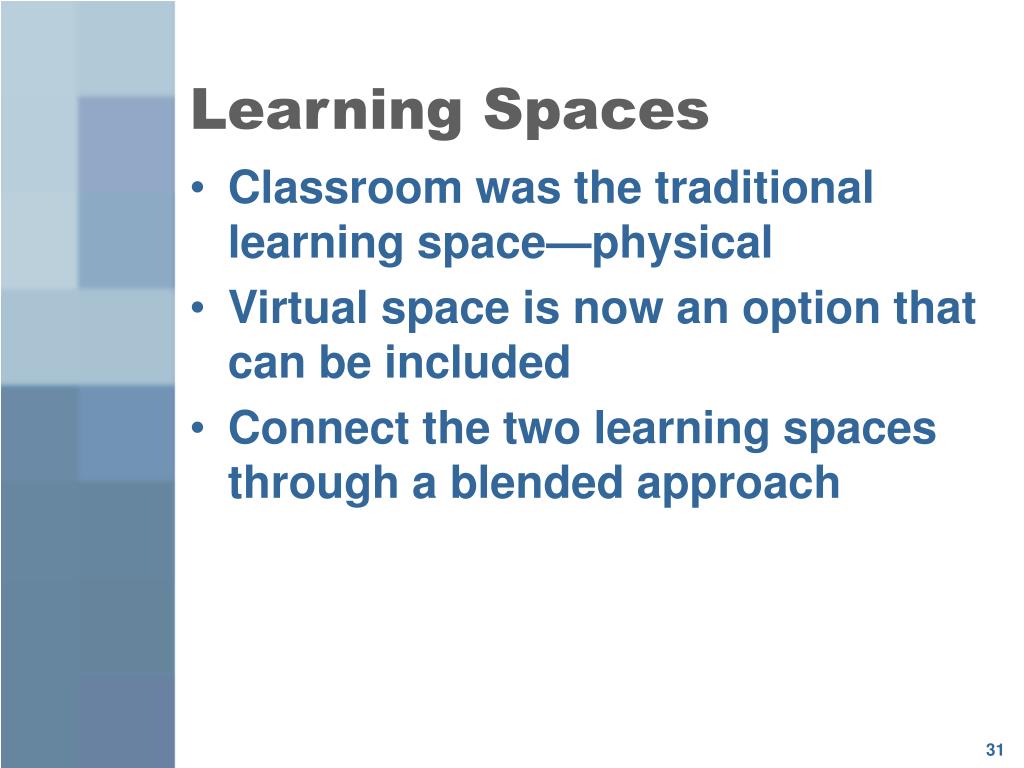 Learning Spaces

• Classroom was the traditional learning space—physical
• Virtual space is now an option that can be included
• Connect the two learning spaces through a blended approach

31